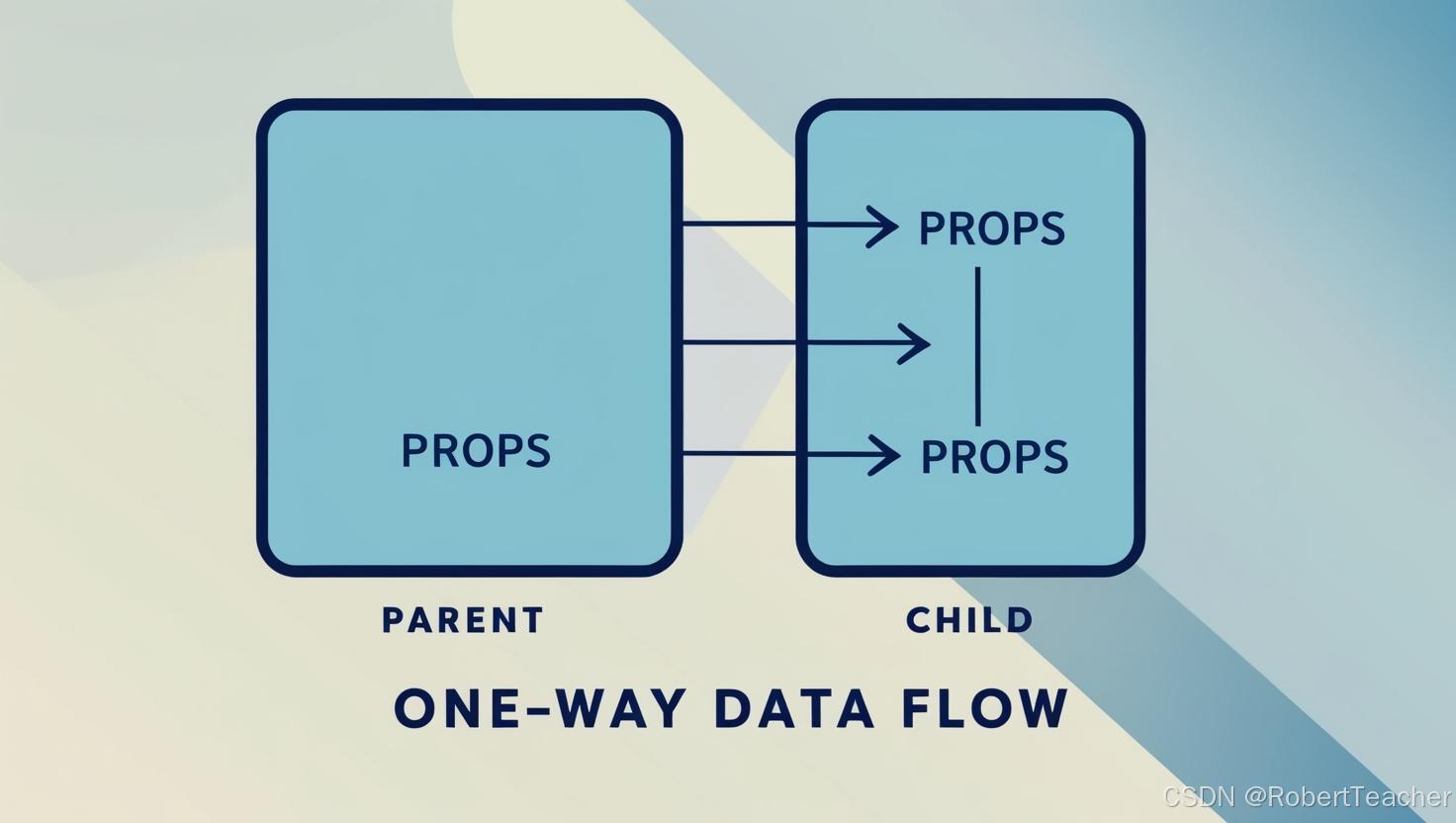 PROPS

PROPS

PROPS

PARENT

CHILD

ONE-WAY DATA FLOW

CSDN @RobertTeacher